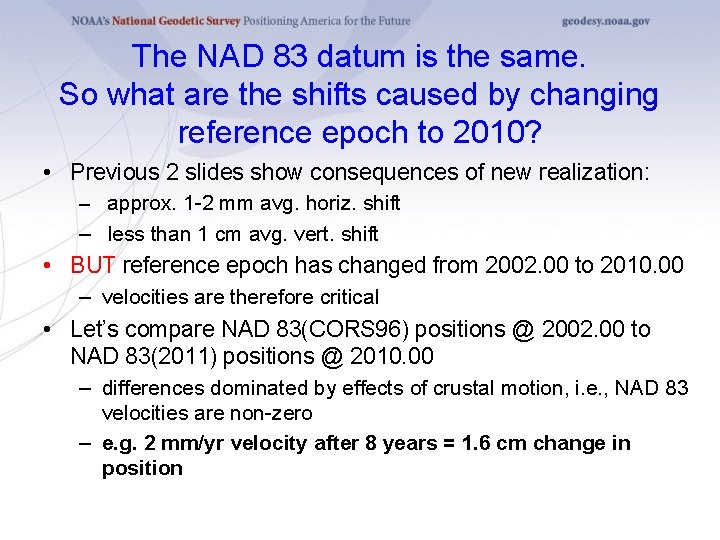 NOAA's National Geodetic Survey Positioning America for the Future geodesy.noaa.gov

The NAD 83 datum is the same. So what are the shifts caused by changing reference epoch to 2010?

• Previous 2 slides show consequences of new realization:
– approx. 1-2 mm avg. horiz. shift
– less than 1 cm avg. vert. shift
• BUT reference epoch has changed from 2002.00 to 2010.00
– velocities are therefore critical
• Let's compare NAD 83(CORS96) positions @ 2002.00 to NAD 83(2011) positions @ 2010.00
– differences dominated by effects of crustal motion, i.e., NAD 83 velocities are non-zero
– e.g. 2 mm/yr velocity after 8 years = 1.6 cm change in position